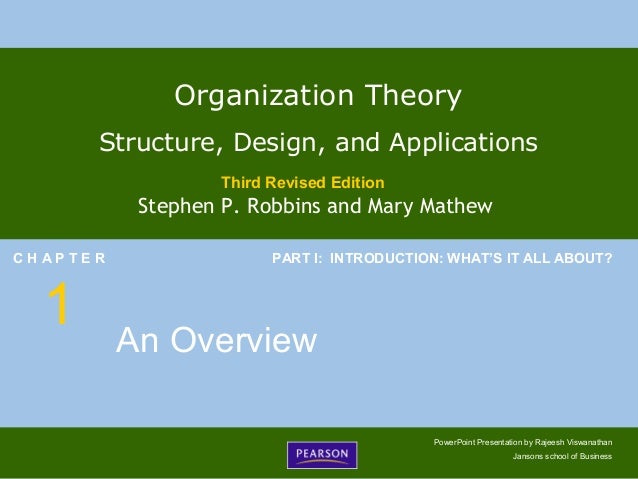 Organization Theory

Structure, Design, and Applications

Third Revised Edition

Stephen P. Robbins and Mary Mathew

C H A P T E R

PART I: INTRODUCTION: WHAT'S IT ALL ABOUT?

1

An Overview

PEARSON

PowerPoint Presentation by Rajeesh Viswanathan

Jansons school of Business